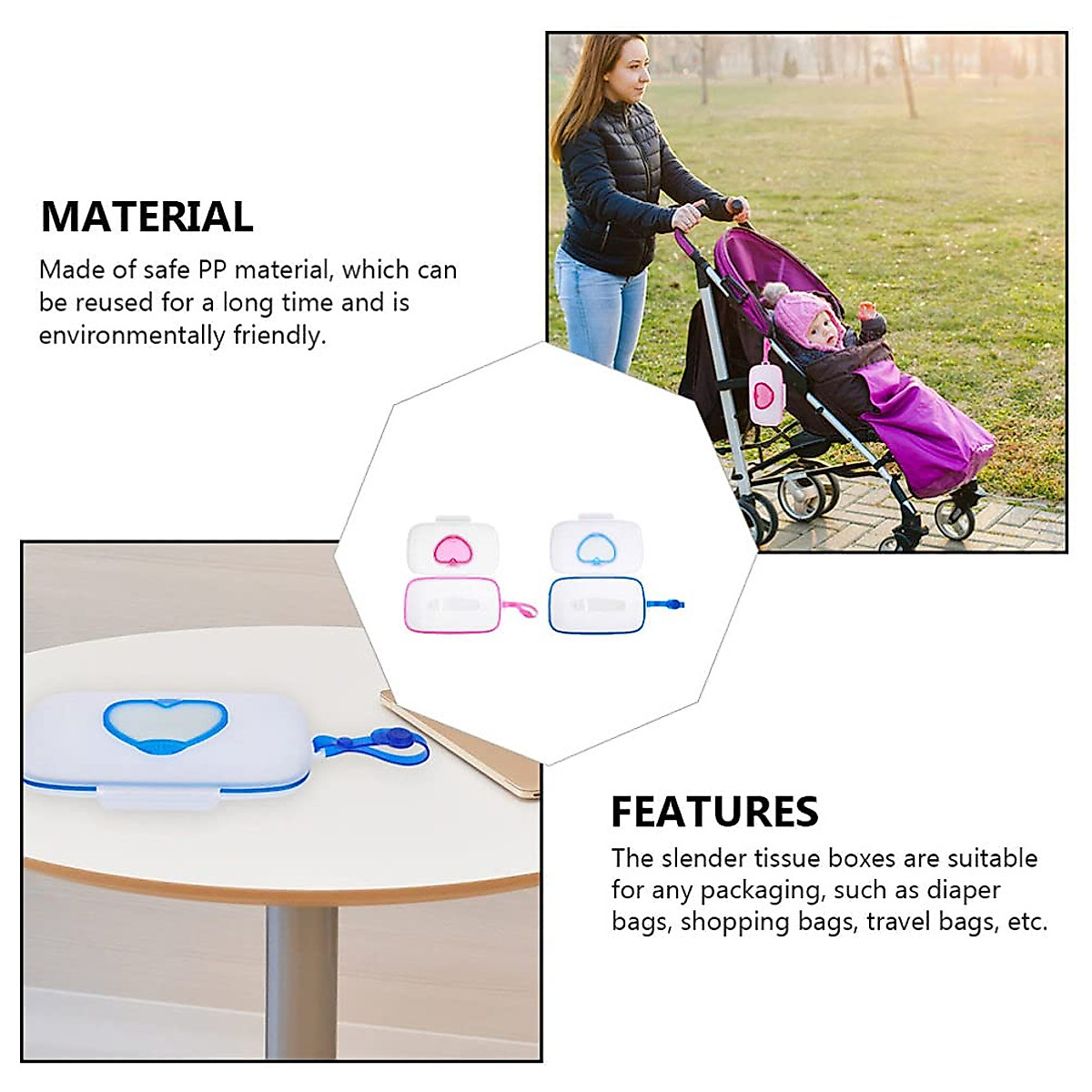 MATERIAL

Made of safe PP material, which can be reused for a long time and is environmentally friendly.

FEATURES

The slender tissue boxes are suitable for any packaging, such as diaper bags, shopping bags, travel bags, etc.